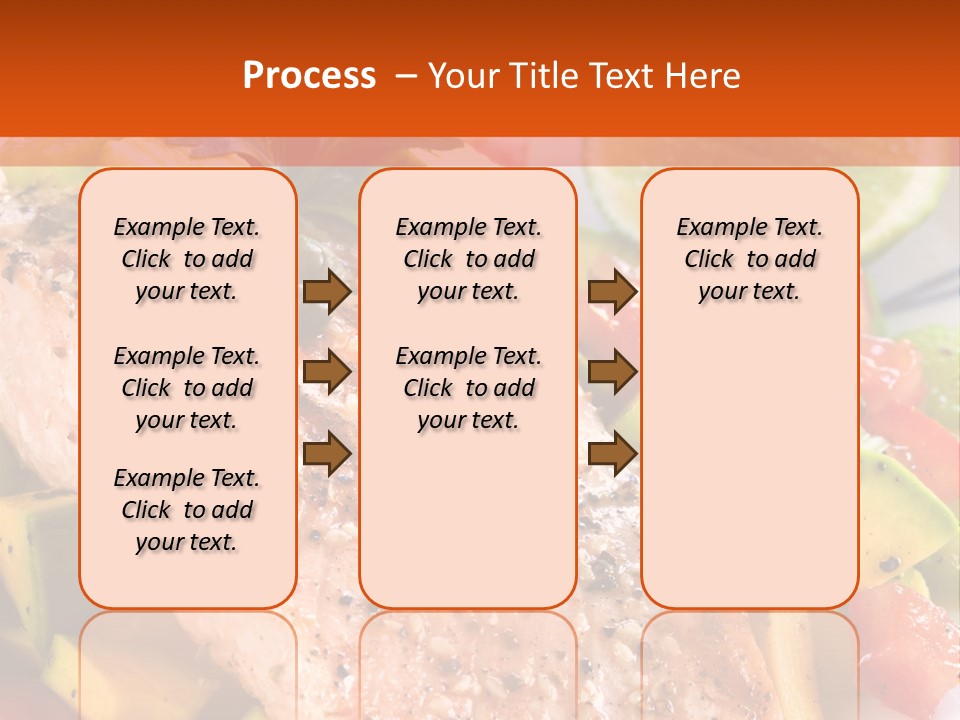 Process – Your Title Text Here

Example Text. Click to add your text.

Example Text. Click to add your text.

Example Text. Click to add your text.

Example Text. Click to add your text.

Example Text. Click to add your text.

Example Text. Click to add your text.